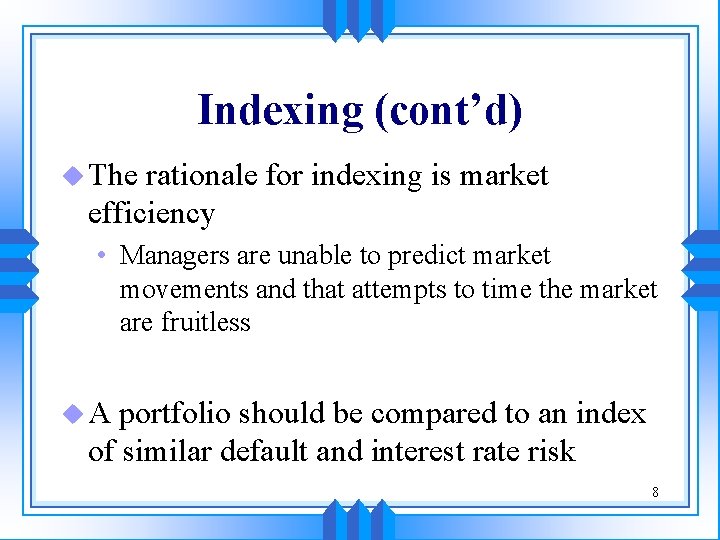 Indexing (cont’d)

The rationale for indexing is market efficiency

• Managers are unable to predict market movements and that attempts to time the market are fruitless

A portfolio should be compared to an index of similar default and interest rate risk

8